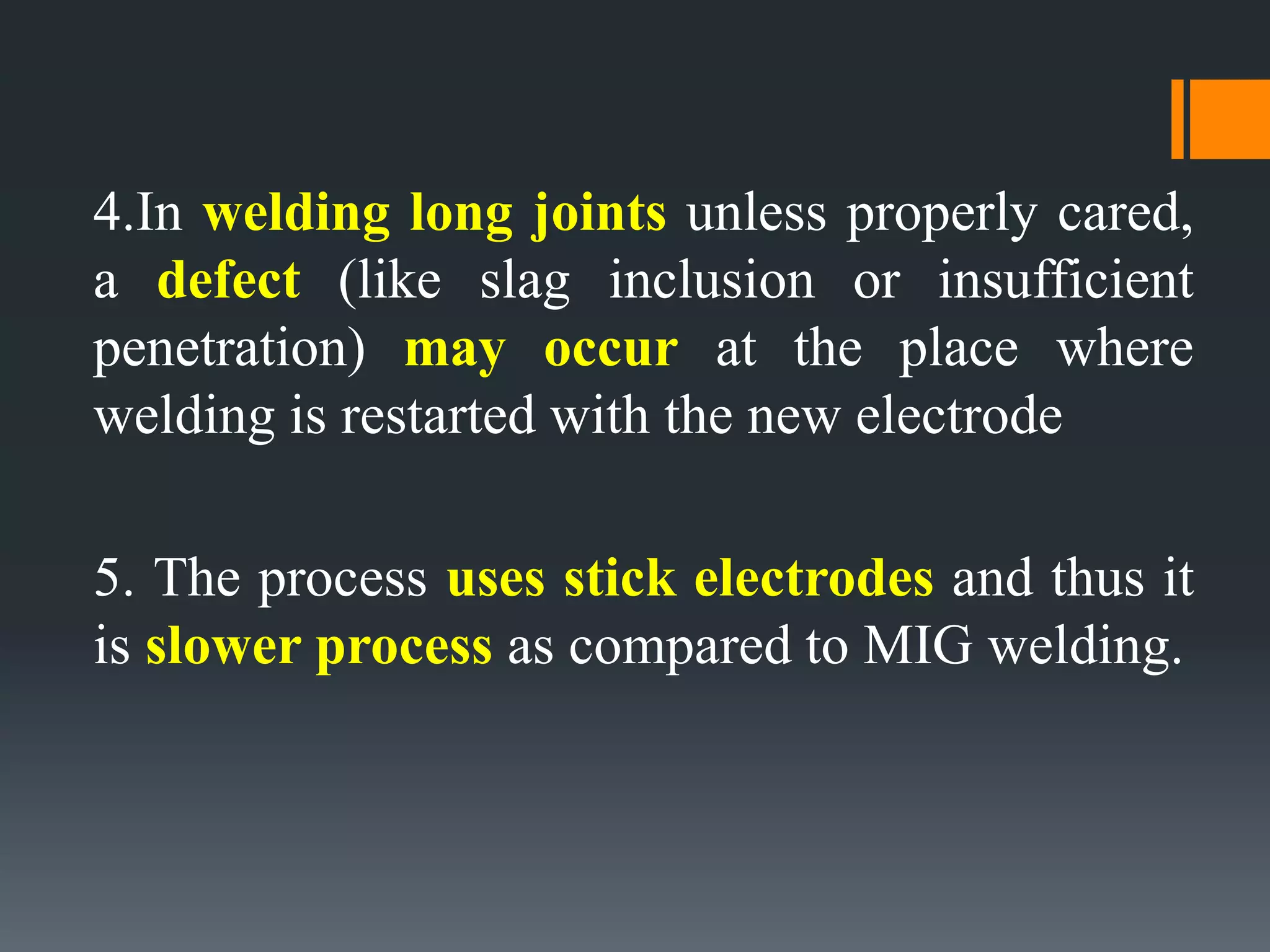 4.In welding long joints unless properly cared, a defect (like slag inclusion or insufficient penetration) may occur at the place where welding is restarted with the new electrode

5. The process uses stick electrodes and thus it is slower process as compared to MIG welding.